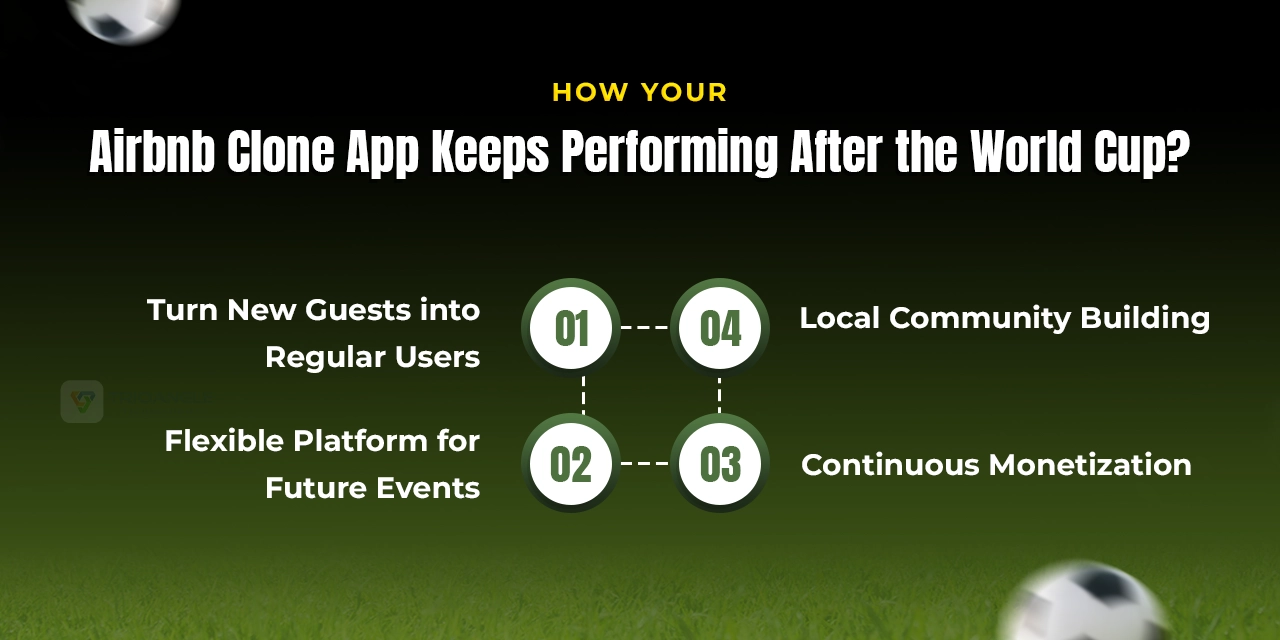 HOW YOUR

Airbnb Clone App Keeps Performing After the World Cup?

Turn New Guests into Regular Users

01

04

Local Community Building

Flexible Platform for Future Events

02

03

Continuous Monetization